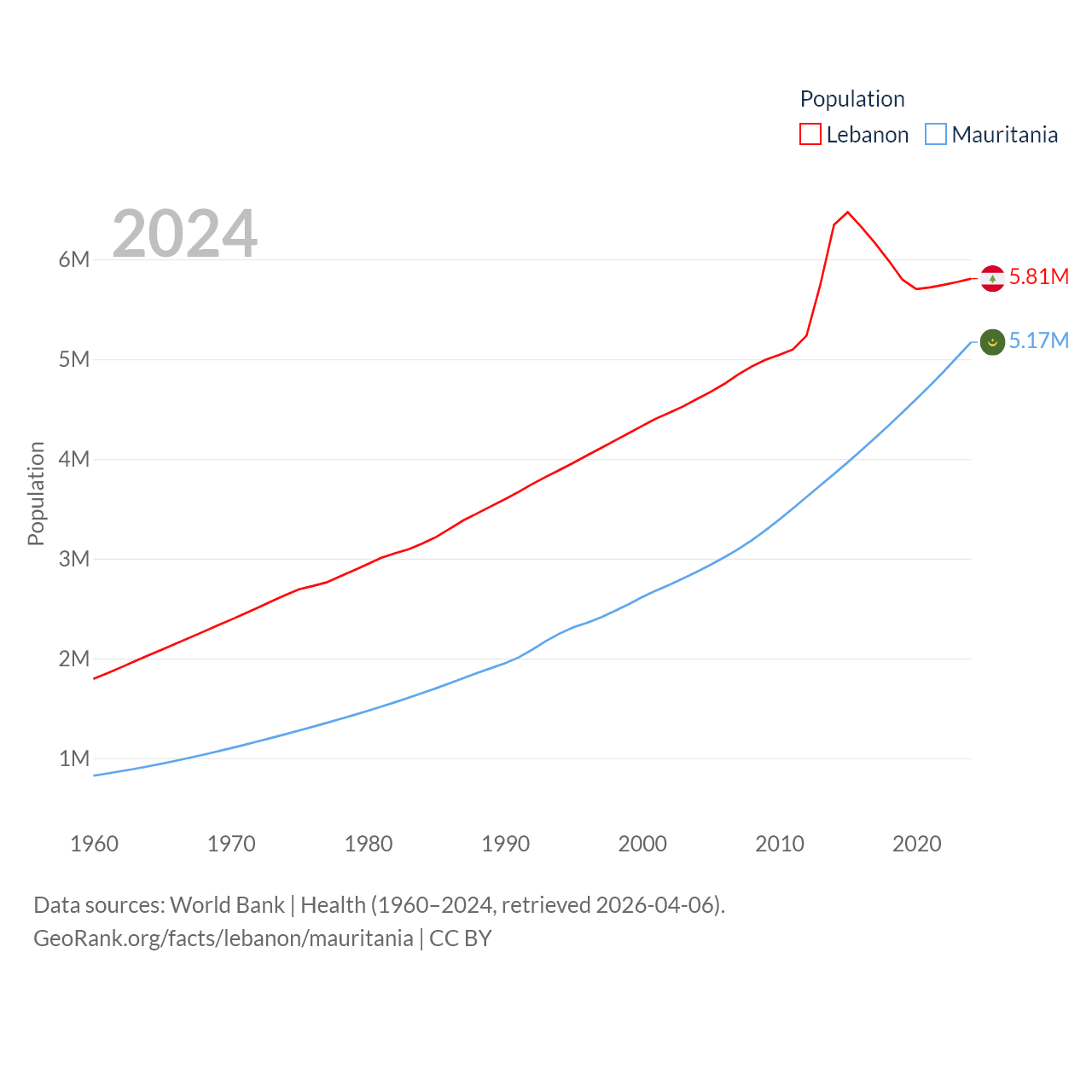 Population
Lebanon Mauritania

2024

6M
5M
4M
3M
2M
1M

Population

5.81M
5.17M

1960 1970 1980 1990 2000 2010 2020

Data sources: World Bank | Health (1960–2024, retrieved 2026-04-06).
GeoRank.org/facts/lebanon/mauritania | CC BY